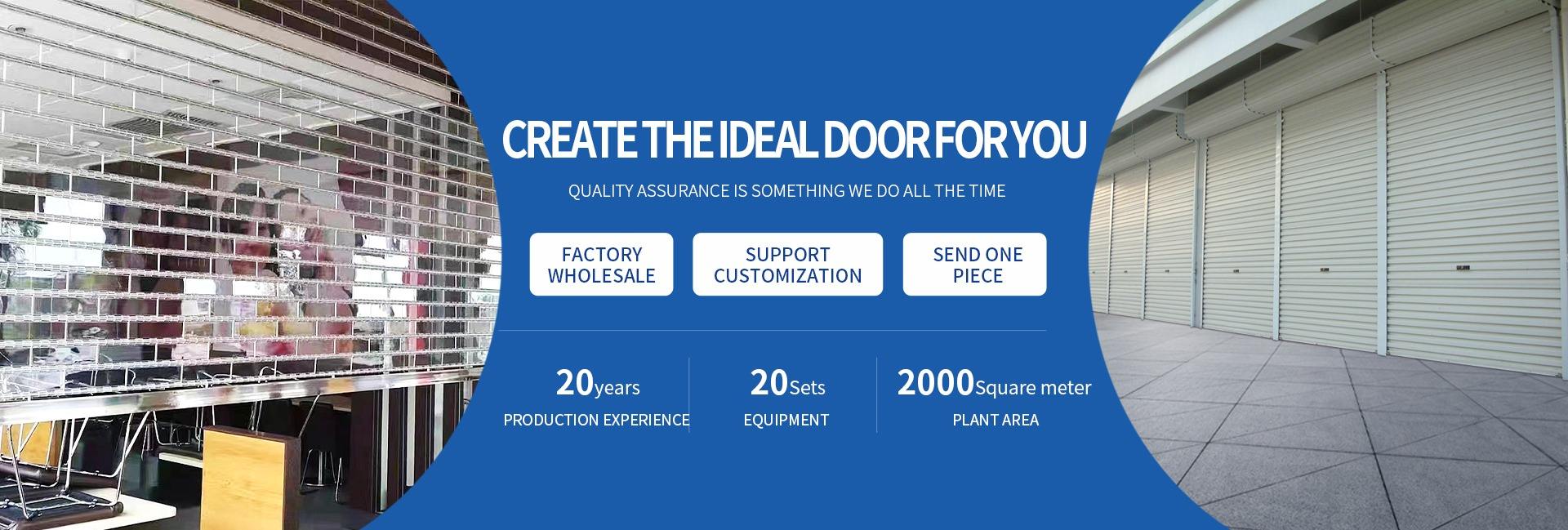 CREATE THE IDEAL DOOR FOR YOU

QUALITY ASSURANCE IS SOMETHING WE DO ALL THE TIME

FACTORY WHOLESALE

SUPPORT CUSTOMIZATION

SEND ONE PIECE

20years
PRODUCTION EXPERIENCE

20Sets
EQUIPMENT

2000Square meter
PLANT AREA